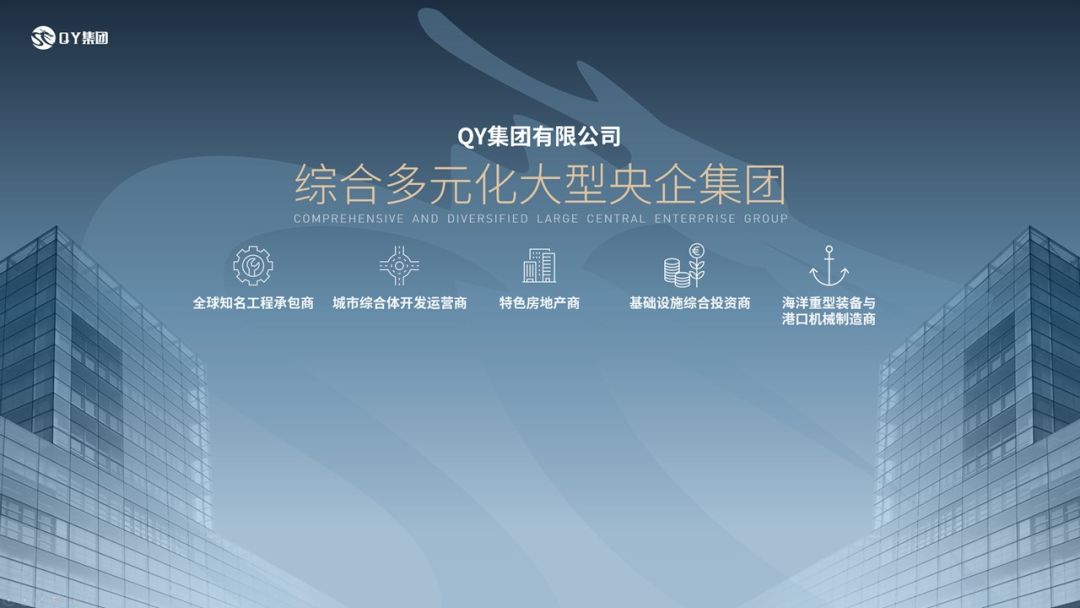 QY集团

QY集团有限公司

综合多元化大型央企集团

COMPREHENSIVE AND DIVERSIFIED LARGE CENTRAL ENTERPRISE GROUP

全球知名工程承包商

城市综合体开发运营商

特色房地产商

基础设施综合投资商

海洋重型装备与港口机械制造商